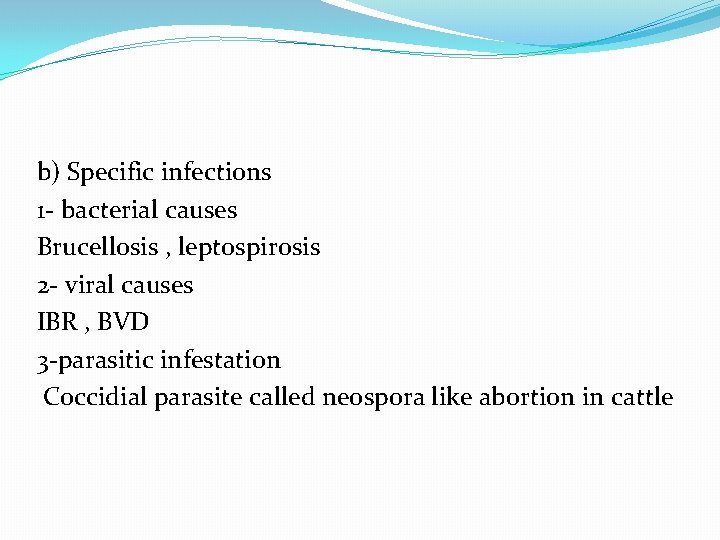 b) Specific infections
1- bacterial causes
Brucellosis , leptospirosis
2- viral causes
IBR , BVD
3-parasitic infestation
Coccidial parasite called neospora like abortion in cattle